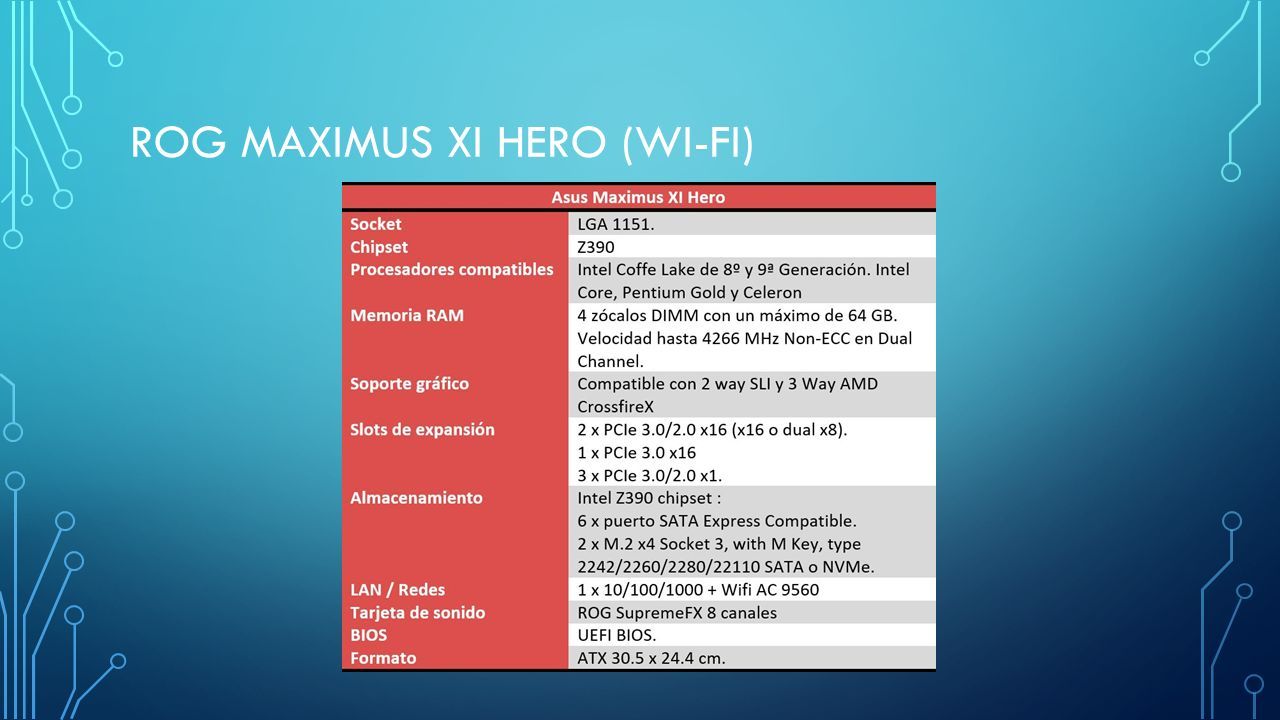 ROG MAXIMUS XI HERO (WI-FI)

| Asus Maximus XI Hero | |
|---|---|
| Socket | LGA 1151. |
| Chipset | Z390 |
| Procesadores compatibles | Intel Coffe Lake de 8º y 9ª Generación. Intel Core, Pentium Gold y Celeron |
| Memoria RAM | 4 zócalos DIMM con un máximo de 64 GB. Velocidad hasta 4266 MHz Non-ECC en Dual Channel. |
| Soporte gráfico | Compatible con 2 way SLI y 3 Way AMD CrossfireX |
| Slots de expansión | 2 x PCIe 3.0/2.0 x16 (x16 o dual x8). 1 x PCIe 3.0 x16 3 x PCIe 3.0/2.0 x1. |
| Almacenamiento | Intel Z390 chipset : 6 x puerto SATA Express Compatible. 2 x M.2 x4 Socket 3, with M Key, type 2242/2260/2280/22110 SATA o NVMe. |
| LAN / Redes | 1 x 10/100/1000 + Wifi AC 9560 |
| Tarjeta de sonido | ROG SupremeFX 8 canales |
| BIOS | UEFI BIOS. |
| Formato | ATX 30.5 x 24.4 cm. |